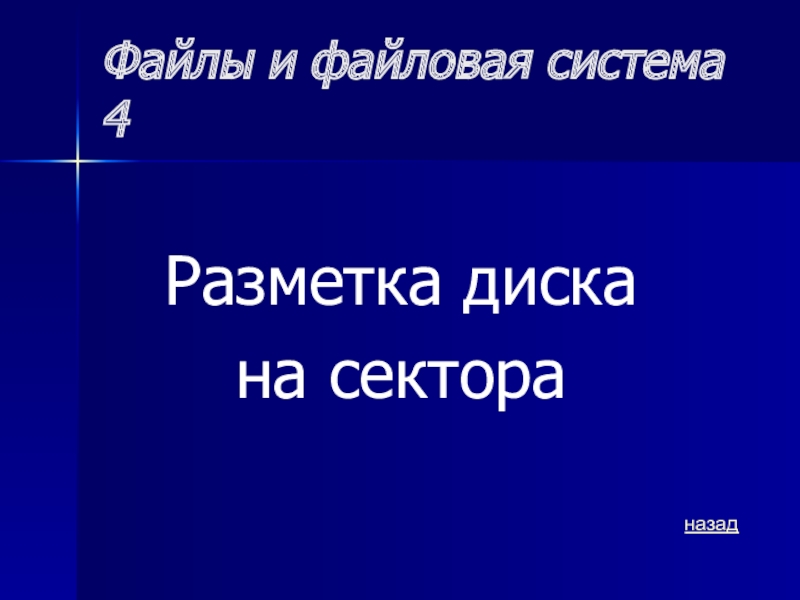 Файлы и файловая система 4

Разметка диска на сектора

назад